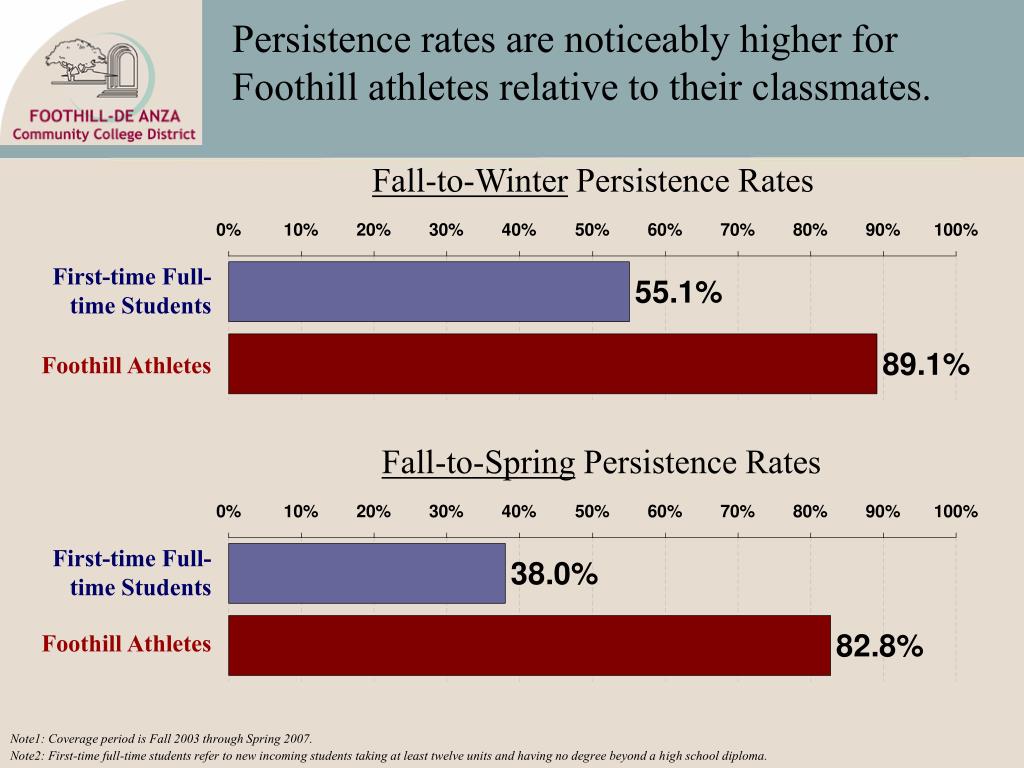 FOOTHILL-DE ANZA
Community College District

Persistence rates are noticeably higher for Foothill athletes relative to their classmates.

Fall-to-Winter Persistence Rates

0% 10% 20% 30% 40% 50% 60% 70% 80% 90% 100%

First-time Full-time Students 55.1%

Foothill Athletes 89.1%

Fall-to-Spring Persistence Rates

0% 10% 20% 30% 40% 50% 60% 70% 80% 90% 100%

First-time Full-time Students 38.0%

Foothill Athletes 82.8%

Note1: Coverage period is Fall 2003 through Spring 2007.
Note2: First-time full-time students refer to new incoming students taking at least twelve units and having no degree beyond a high school diploma.